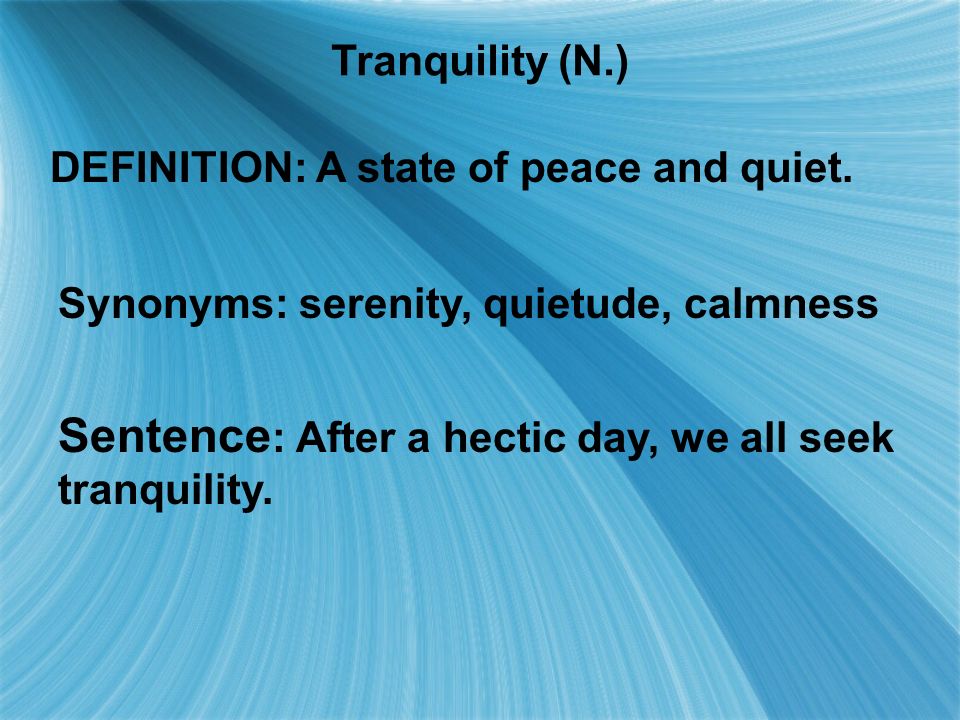 Tranquility (N.)

DEFINITION: A state of peace and quiet.

Synonyms: serenity, quietude, calmness

Sentence: After a hectic day, we all seek tranquility.